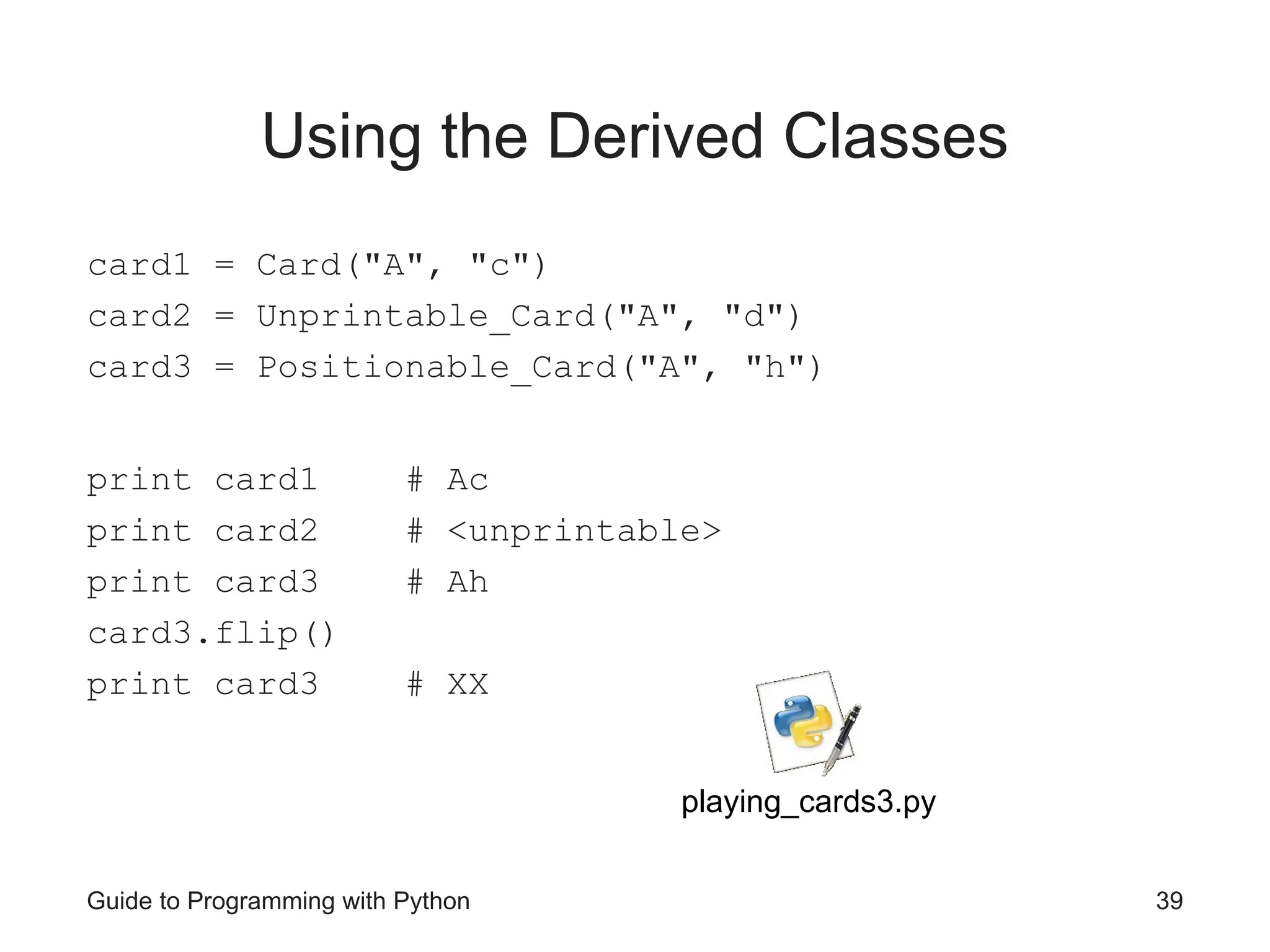 Using the Derived Classes

card1 = Card("A", "c")
card2 = Unprintable_Card("A", "d")
card3 = Positionable_Card("A", "h")

print card1     # Ac
print card2     # <unprintable>
print card3     # Ah
card3.flip()
print card3     # XX

playing_cards3.py

Guide to Programming with Python

39